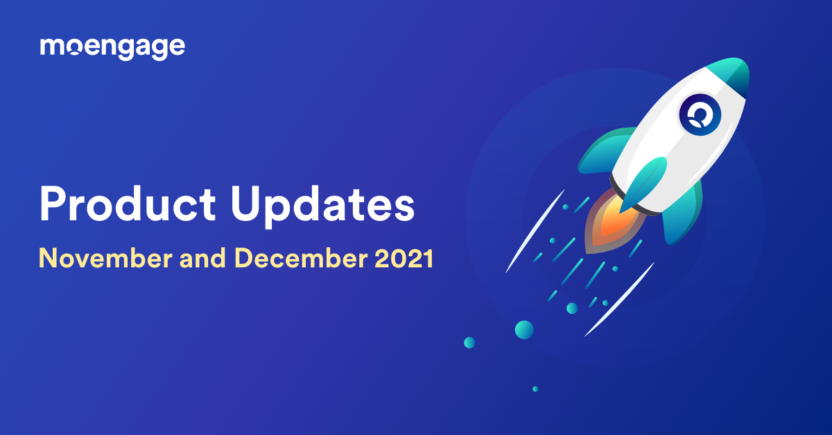 moengage

Product Updates

November and December 2021